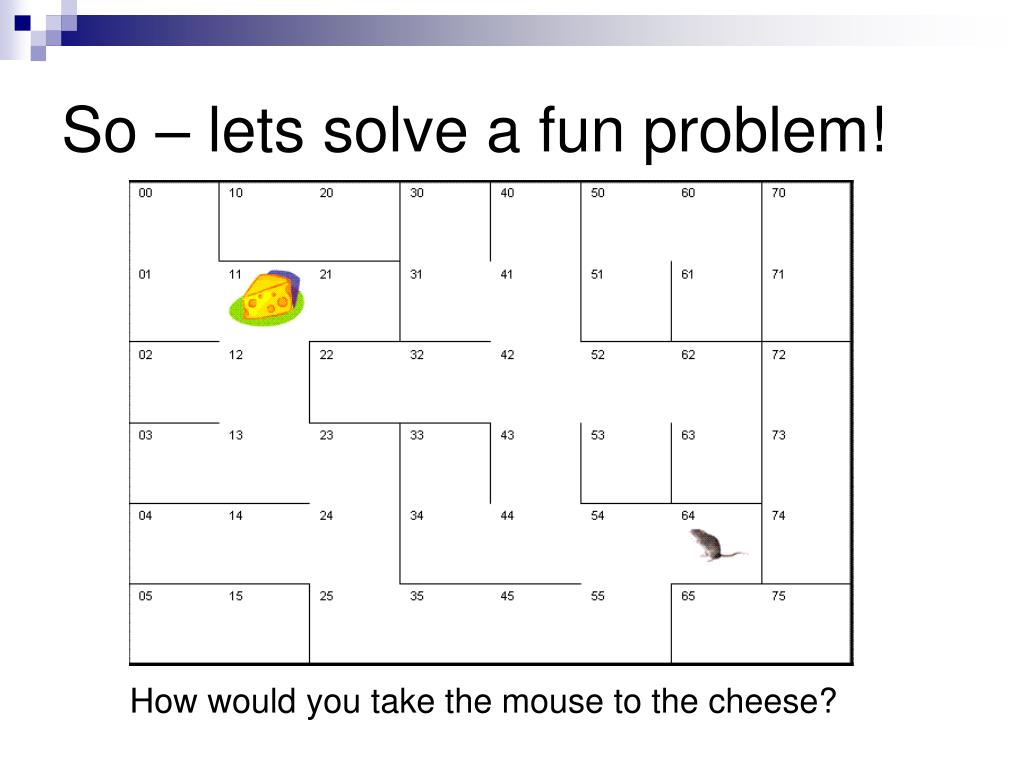 So – lets solve a fun problem!

| 00 | 10 | 20 | 30 | 40 | 50 | 60 | 70 |
|---|---|---|---|---|---|---|---|
| 01 | 11 | 21 | 31 | 41 | 51 | 61 | 71 |
| 02 | 12 | 22 | 32 | 42 | 52 | 62 | 72 |
| 03 | 13 | 23 | 33 | 43 | 53 | 63 | 73 |
| 04 | 14 | 24 | 34 | 44 | 54 | 64 | 74 |
| 05 | 15 | 25 | 35 | 45 | 55 | 65 | 75 |

How would you take the mouse to the cheese?